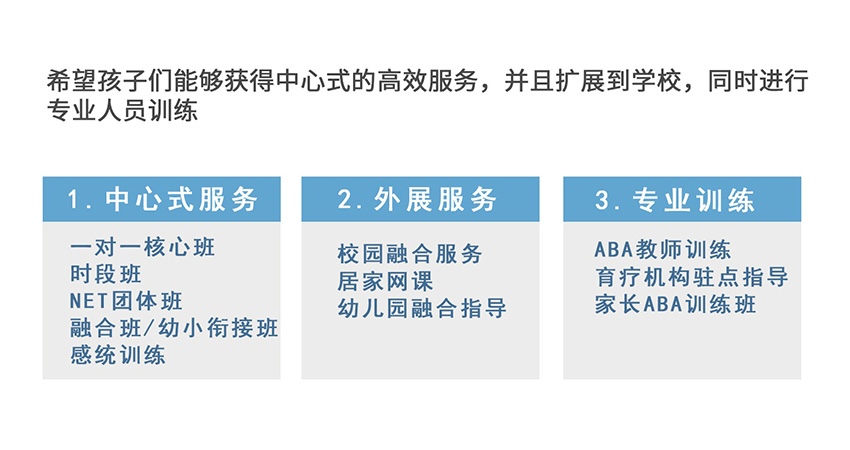 希望孩子们能够获得中心式的高效服务，并且扩展到学校，同时进行专业人员训练

1. 中心式服务

一对一核心班
时段班
NET团体班
融合班/幼小衔接班
感统训练

2. 外展服务

校园融合服务
居家网课
幼儿园融合指导

3. 专业训练

ABA教师训练
育疗机构驻点指导
家长ABA训练班